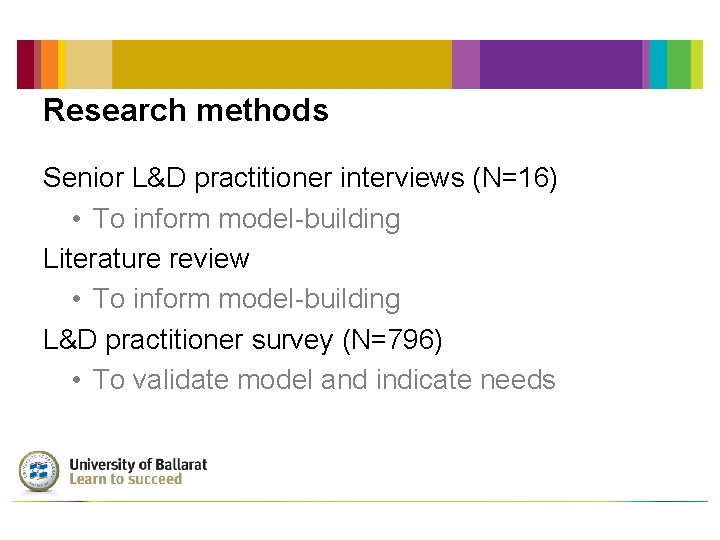 Research methods

Senior L&D practitioner interviews (N=16)
• To inform model-building
Literature review
• To inform model-building
L&D practitioner survey (N=796)
• To validate model and indicate needs

University of Ballarat
Learn to succeed